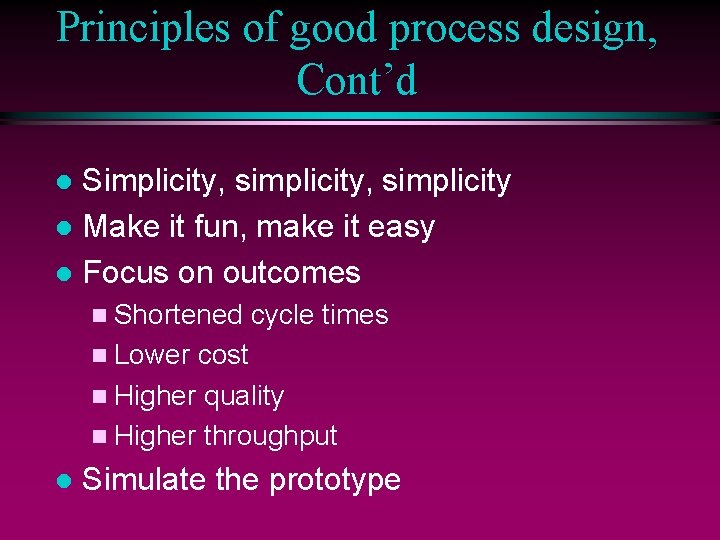 Principles of good process design, Cont'd

• Simplicity, simplicity, simplicity
• Make it fun, make it easy
• Focus on outcomes
• Shortened cycle times
• Lower cost
• Higher quality
• Higher throughput
• Simulate the prototype